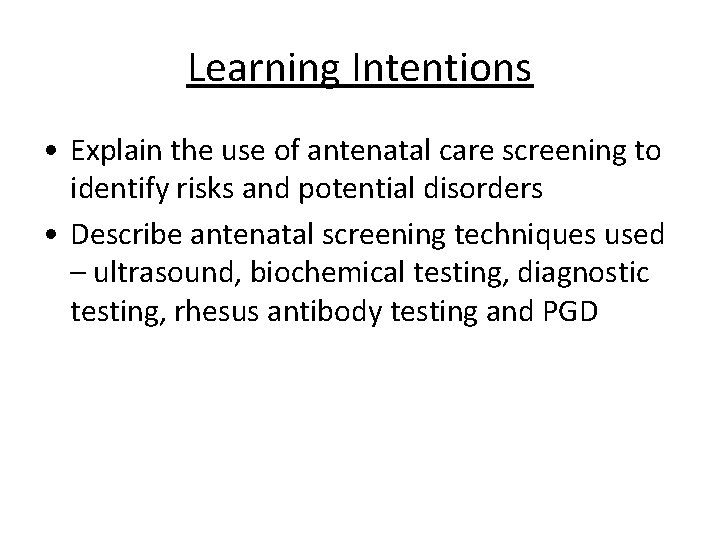 Learning Intentions

• Explain the use of antenatal care screening to identify risks and potential disorders
• Describe antenatal screening techniques used – ultrasound, biochemical testing, diagnostic testing, rhesus antibody testing and PGD